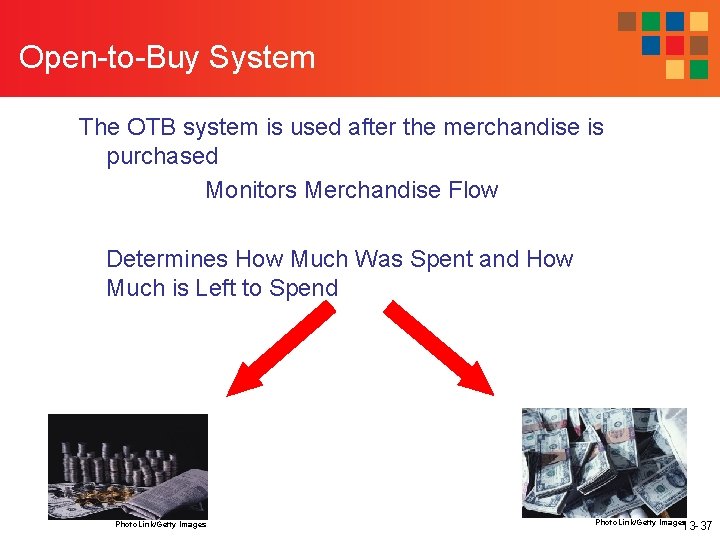 Open-to-Buy System

The OTB system is used after the merchandise is purchased

Monitors Merchandise Flow

Determines How Much Was Spent and How Much is Left to Spend

PhotoLink/Getty Images

PhotoLink/Getty Images

13-37